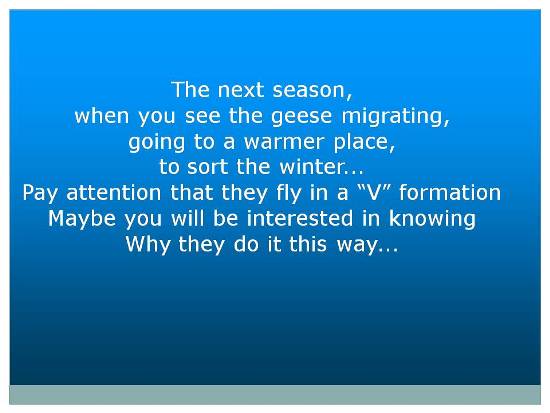 The next season,
when you see the geese migrating,
going to a warmer place,
to sort the winter...
Pay attention that they fly in a “V” formation
Maybe you will be interested in knowing
Why they do it this way...